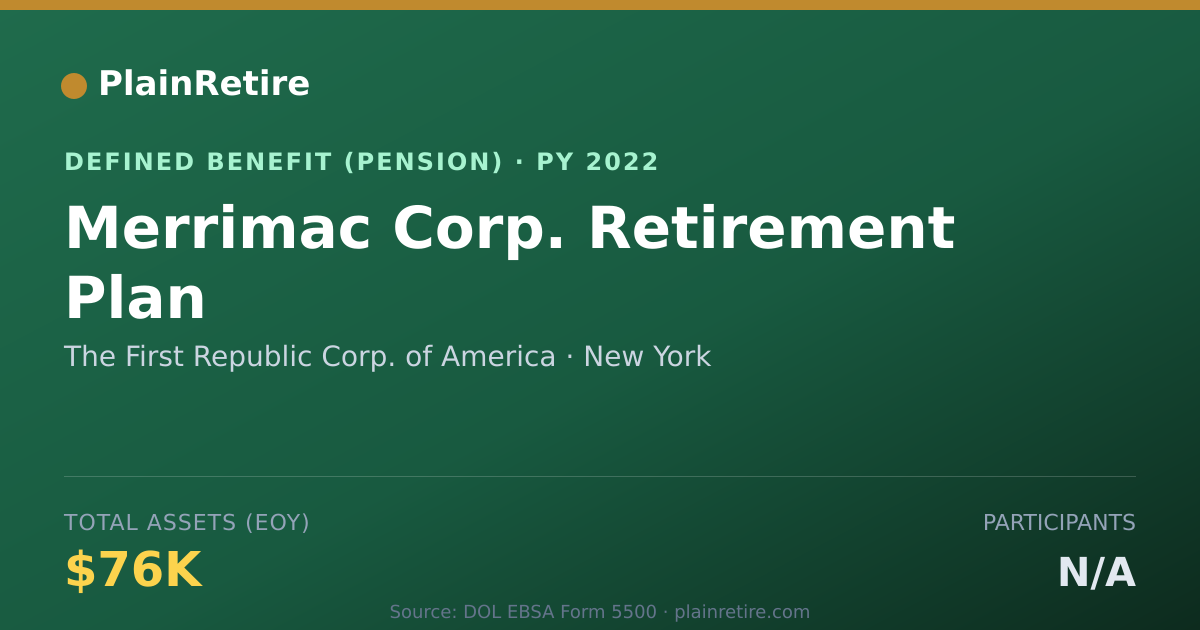 PlainRetire

DEFINED BENEFIT (PENSION) · PY 2022

Merrimac Corp. Retirement Plan

The First Republic Corp. of America · New York

TOTAL ASSETS (EOY)

$76K

PARTICIPANTS

N/A

Source: DOL EBSA Form 5500 · plainretire.com